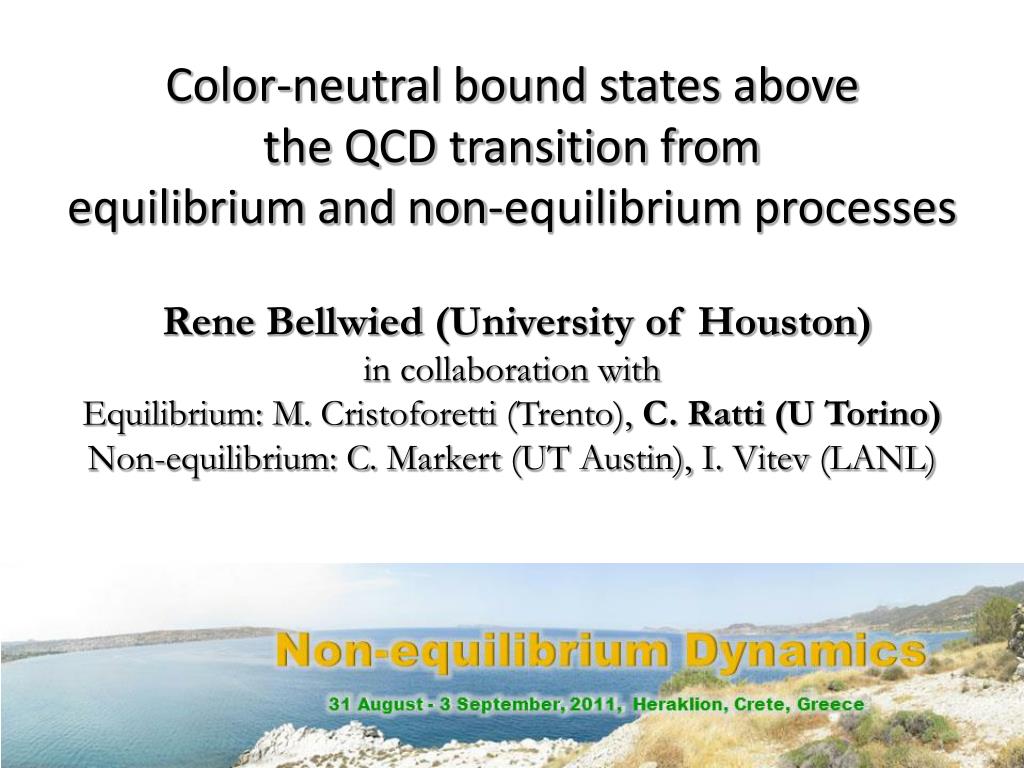 Color-neutral bound states above the QCD transition from equilibrium and non-equilibrium processes

Rene Bellwied (University of Houston)
in collaboration with
Equilibrium: M. Cristoforetti (Trento), C. Ratti (U Torino)
Non-equilibrium: C. Markert (UT Austin), I. Vitev (LANL)

Non-equilibrium Dynamics
31 August - 3 September, 2011, Heraklion, Crete, Greece